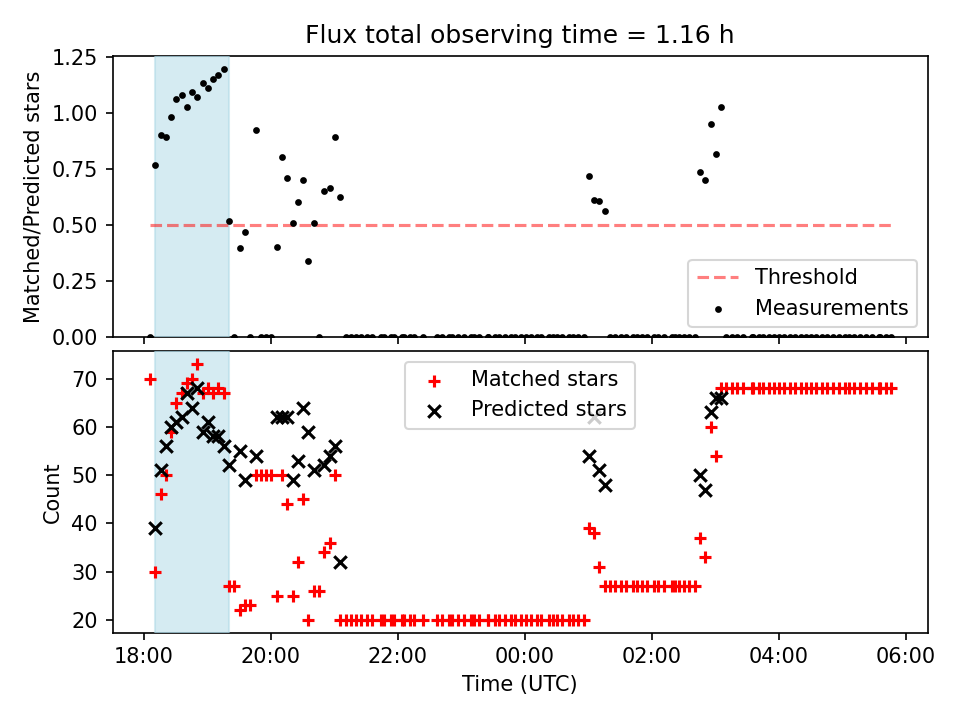 Flux total observing time = 1.16 h

Matched/Predicted stars

1.25
1.00
0.75
0.50
0.25
0.00

Threshold
Measurements

Count

70
60
50
40
30
20

Matched stars
Predicted stars

18:00
20:00
22:00
00:00
02:00
04:00
06:00

Time (UTC)